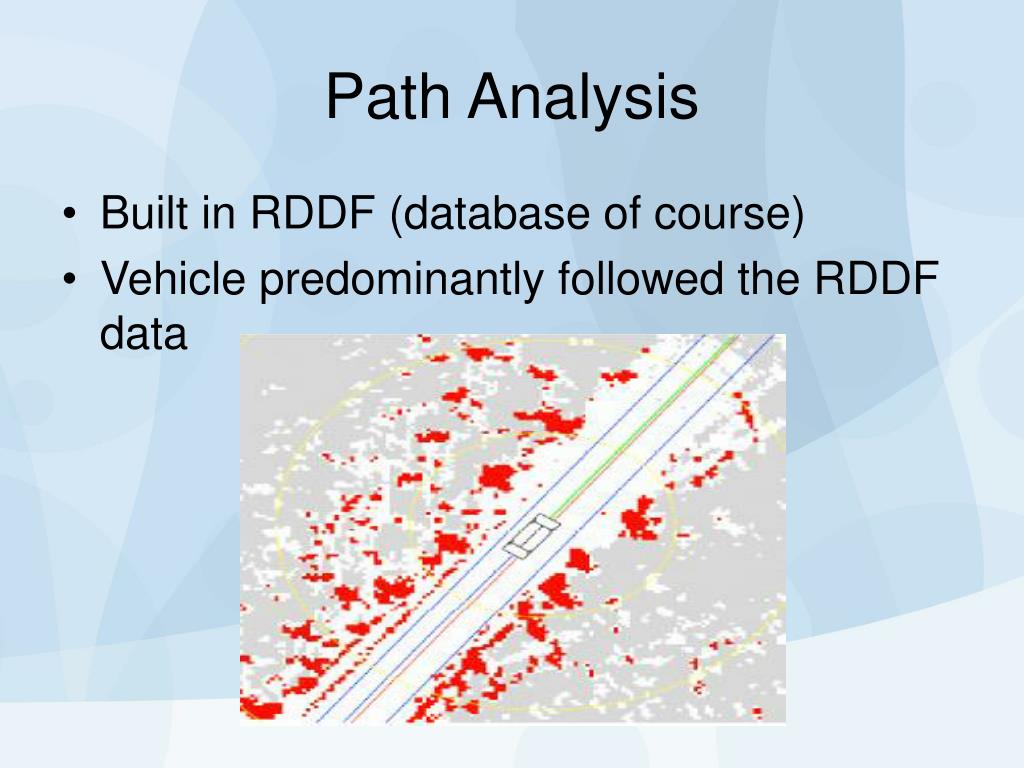 Path Analysis

• Built in RDDF (database of course)
• Vehicle predominantly followed the RDDF data